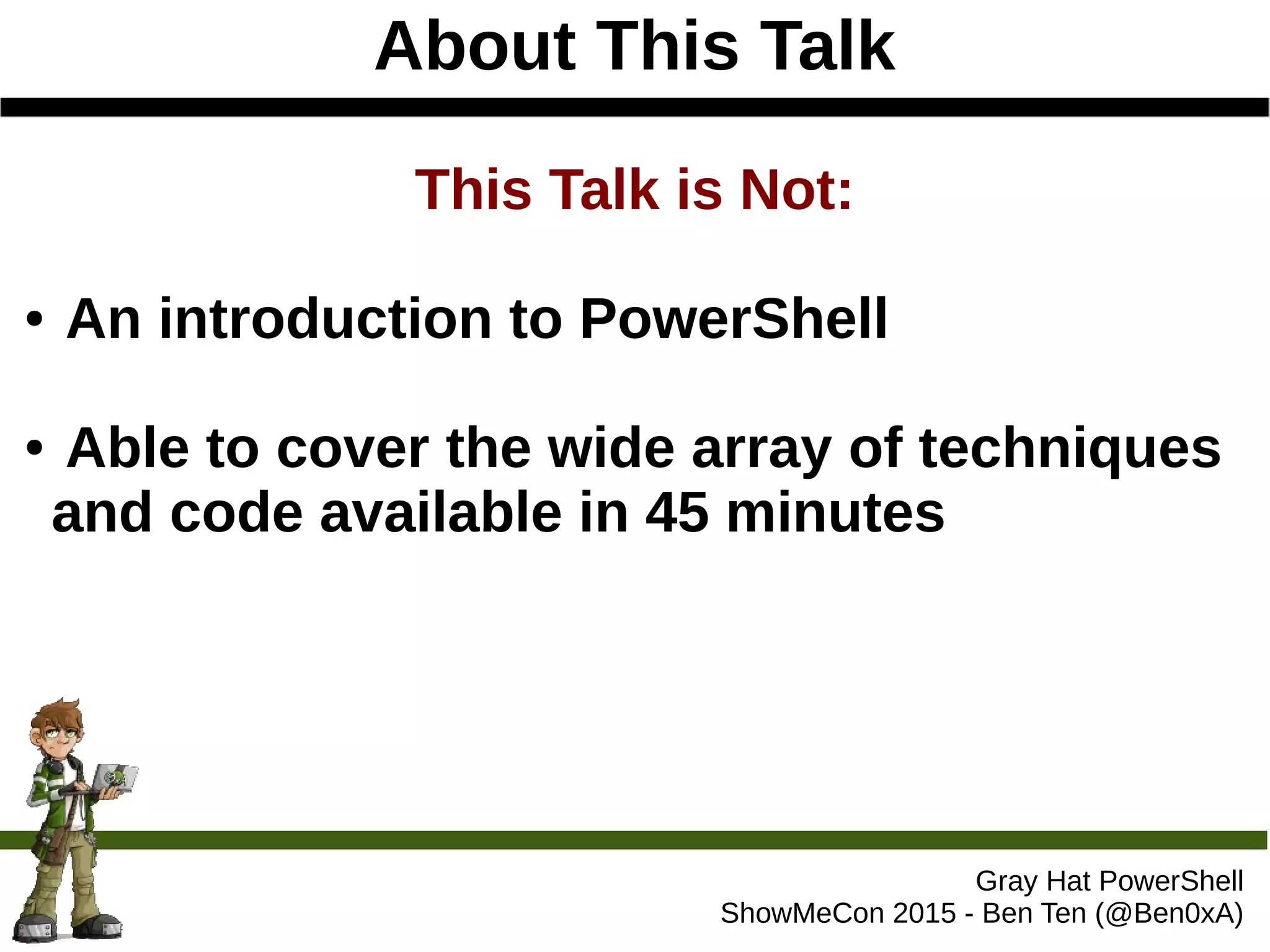 About This Talk

This Talk is Not:

• An introduction to PowerShell

• Able to cover the wide array of techniques and code available in 45 minutes

Gray Hat PowerShell
ShowMeCon 2015 - Ben Ten (@Ben0xA)